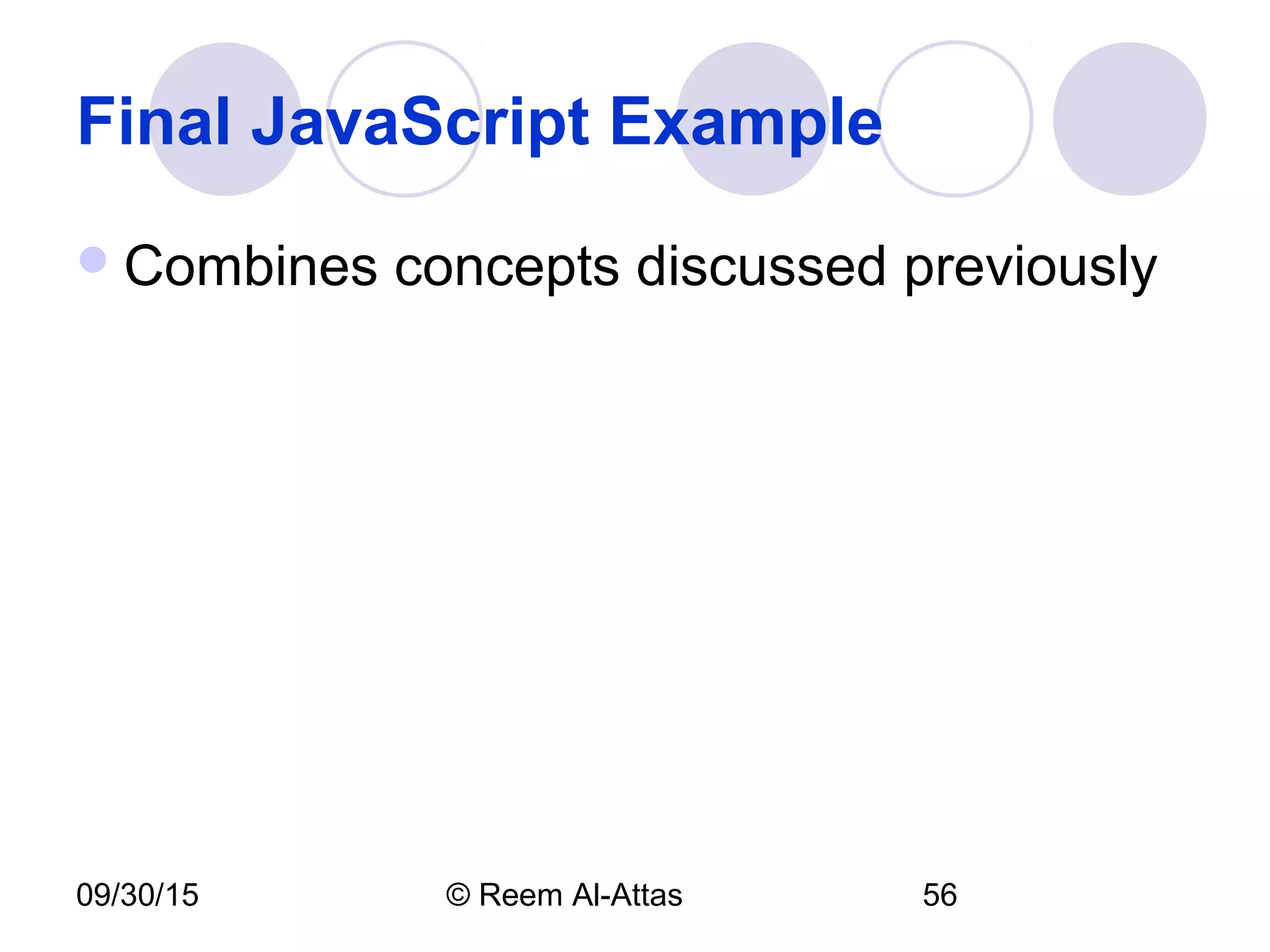 Final JavaScript Example

Combines concepts discussed previously

09/30/15

© Reem Al-Attas

56